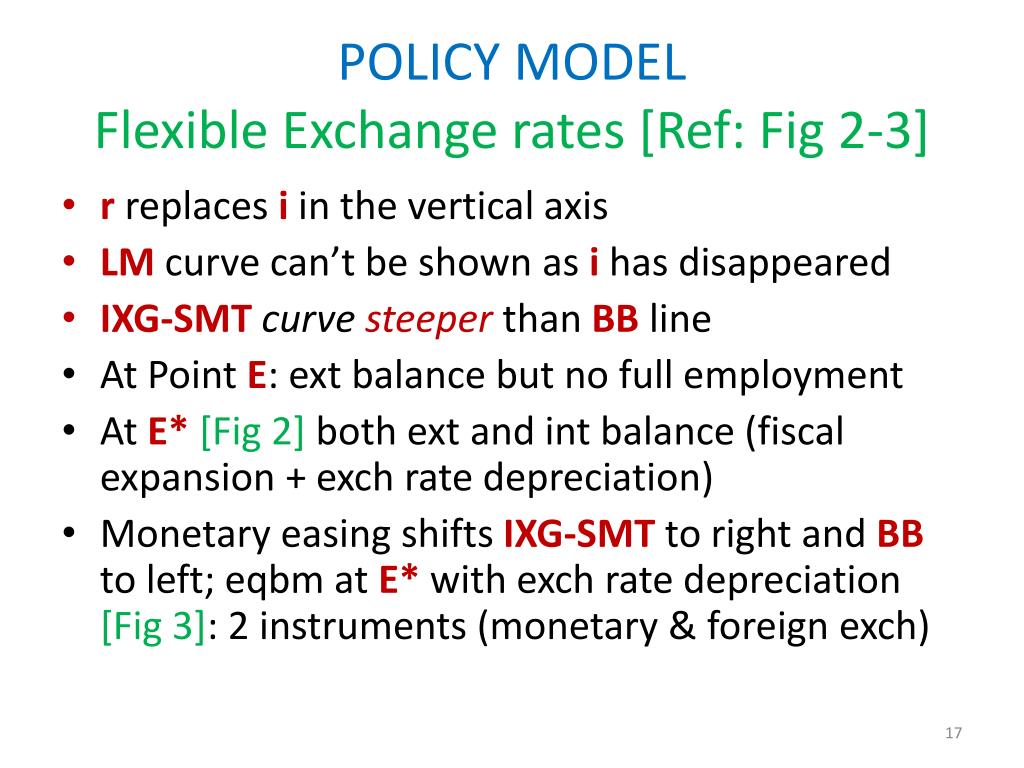 POLICY MODEL
Flexible Exchange rates [Ref: Fig 2-3]

• r replaces i in the vertical axis
• LM curve can't be shown as i has disappeared
• IXG-SMT curve steeper than BB line
• At Point E: ext balance but no full employment
• At E* [Fig 2] both ext and int balance (fiscal expansion + exch rate depreciation)
• Monetary easing shifts IXG-SMT to right and BB to left; eqbm at E* with exch rate depreciation [Fig 3]: 2 instruments (monetary & foreign exch)

17